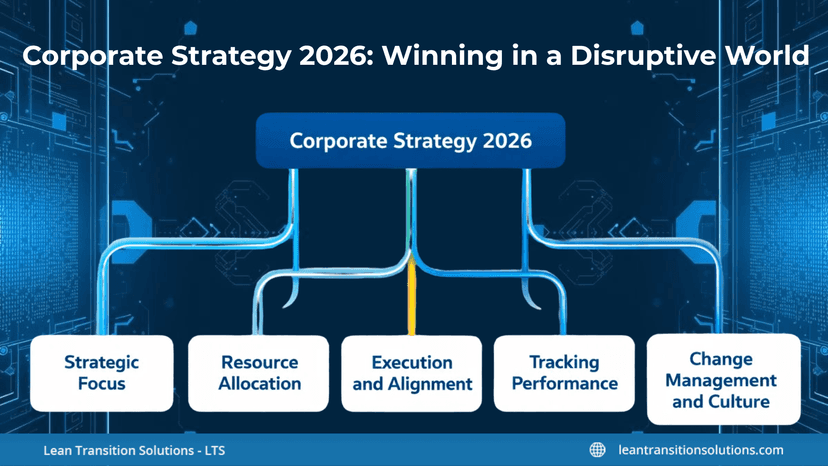 Corporate Strategy 2026: Winning in a Disruptive World

Corporate Strategy 2026

Strategic Focus

Resource Allocation

Execution and Alignment

Tracking Performance

Change Management and Culture

Lean Transition Solutions - LTS

leantransitionsolutions.com